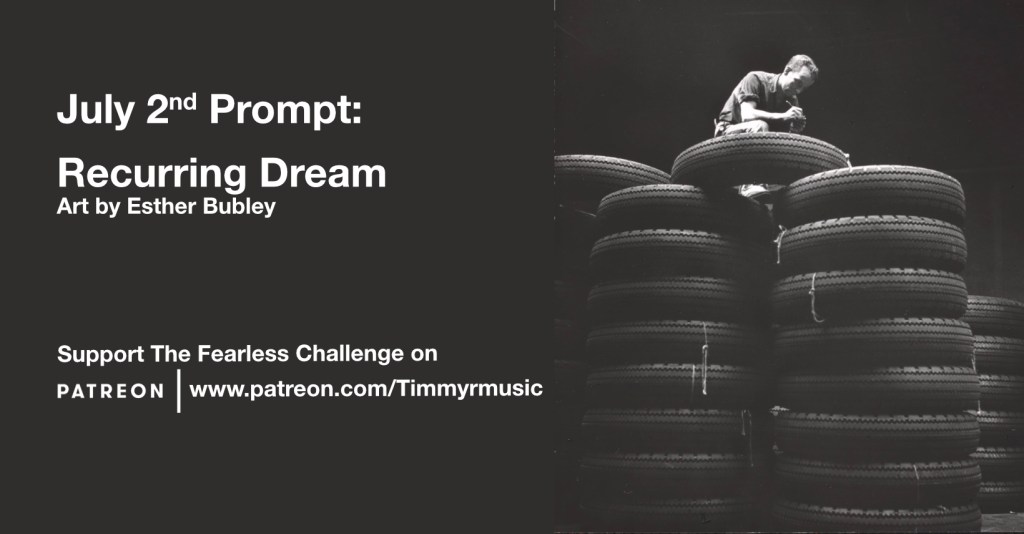 July 2nd Prompt:

Recurring Dream
Art by Esther Bubley

Support The Fearless Challenge on
PATREON | www.patreon.com/Timmyrmusic